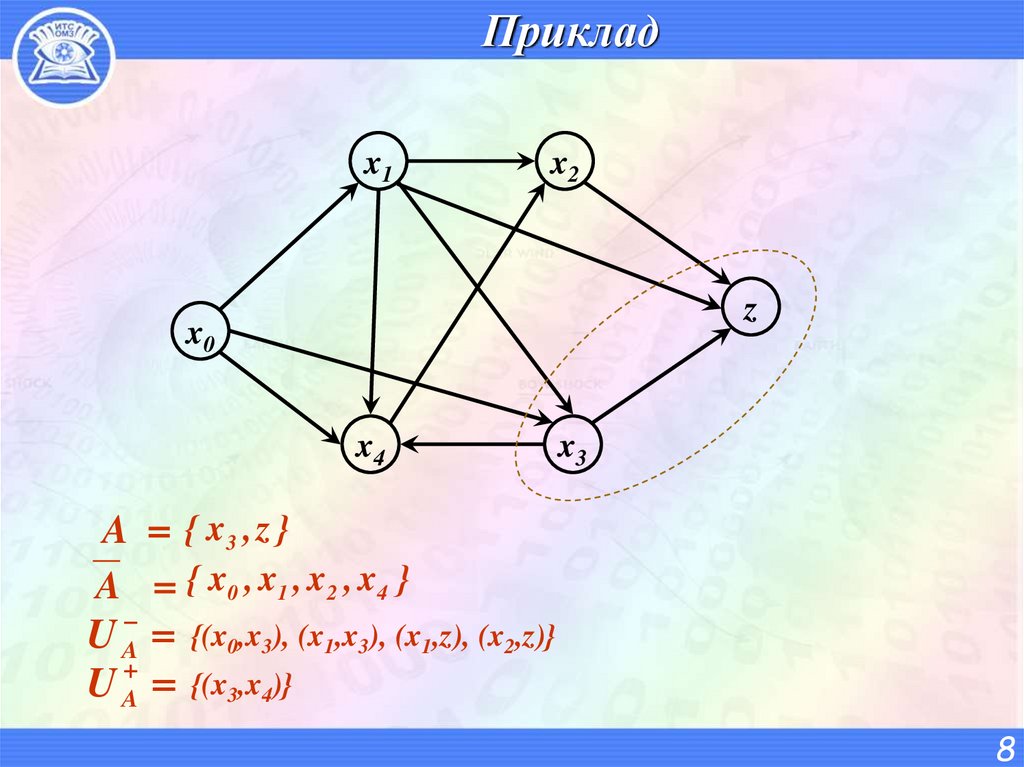 ИТС ОМЗ

Приклад

$x_1$ $x_2$ $x_0$ $z$ $x_4$ $x_3$

$A = \{ x_3, z \}$

$\overline{A} = \{ x_0, x_1, x_2, x_4 \}$

$U_A^- = \{(x_0,x_3), (x_1,x_3), (x_1,z), (x_2,z)\}$

$U_A^+ = \{(x_3,x_4)\}$

8